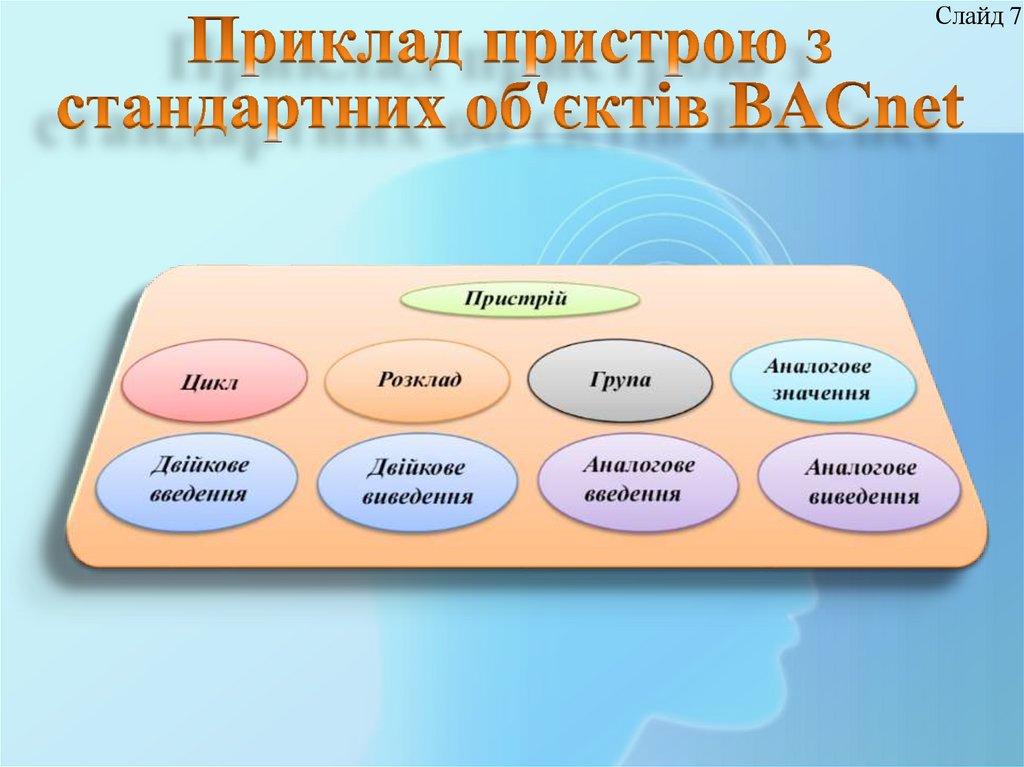 Слайд 7

Приклад пристрою з стандартних об'єктів BACnet

Пристрій

Цикл

Розклад

Група

Аналогове значення

Двійкове введення

Двійкове виведення

Аналогове введення

Аналогове виведення